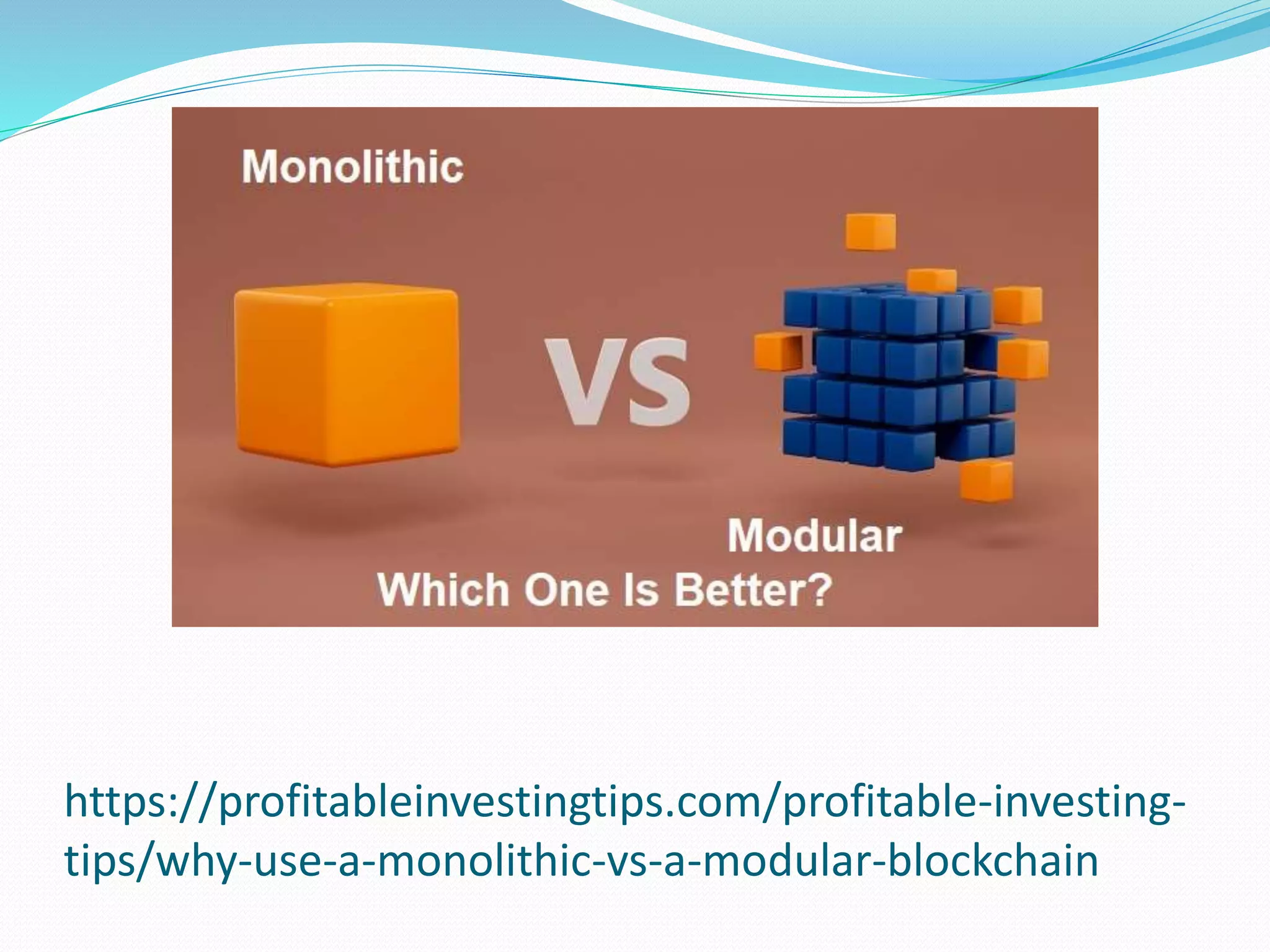 Monolithic

VS

Modular

Which One Is Better?

https://profitableinvestingtips.com/profitable-investing-tips/why-use-a-monolithic-vs-a-modular-blockchain